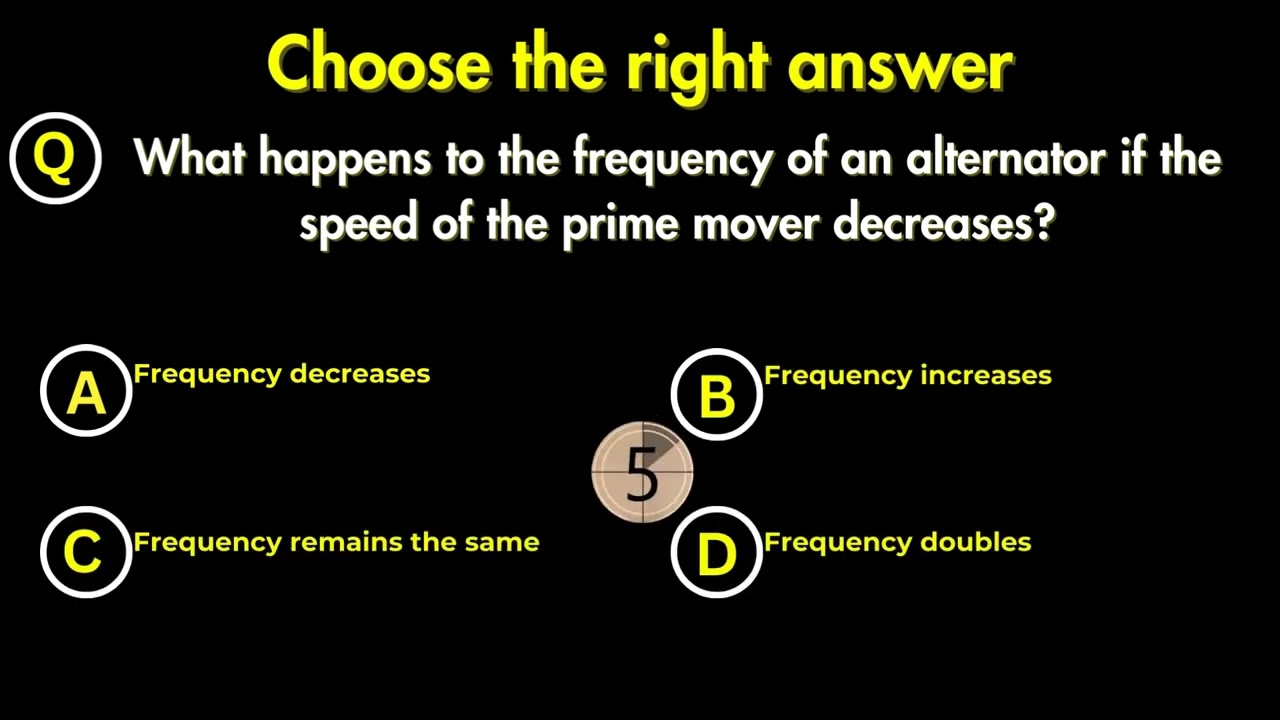 Choose the right answer

Q What happens to the frequency of an alternator if the speed of the prime mover decreases?

A Frequency decreases

B Frequency increases

5

C Frequency remains the same

D Frequency doubles